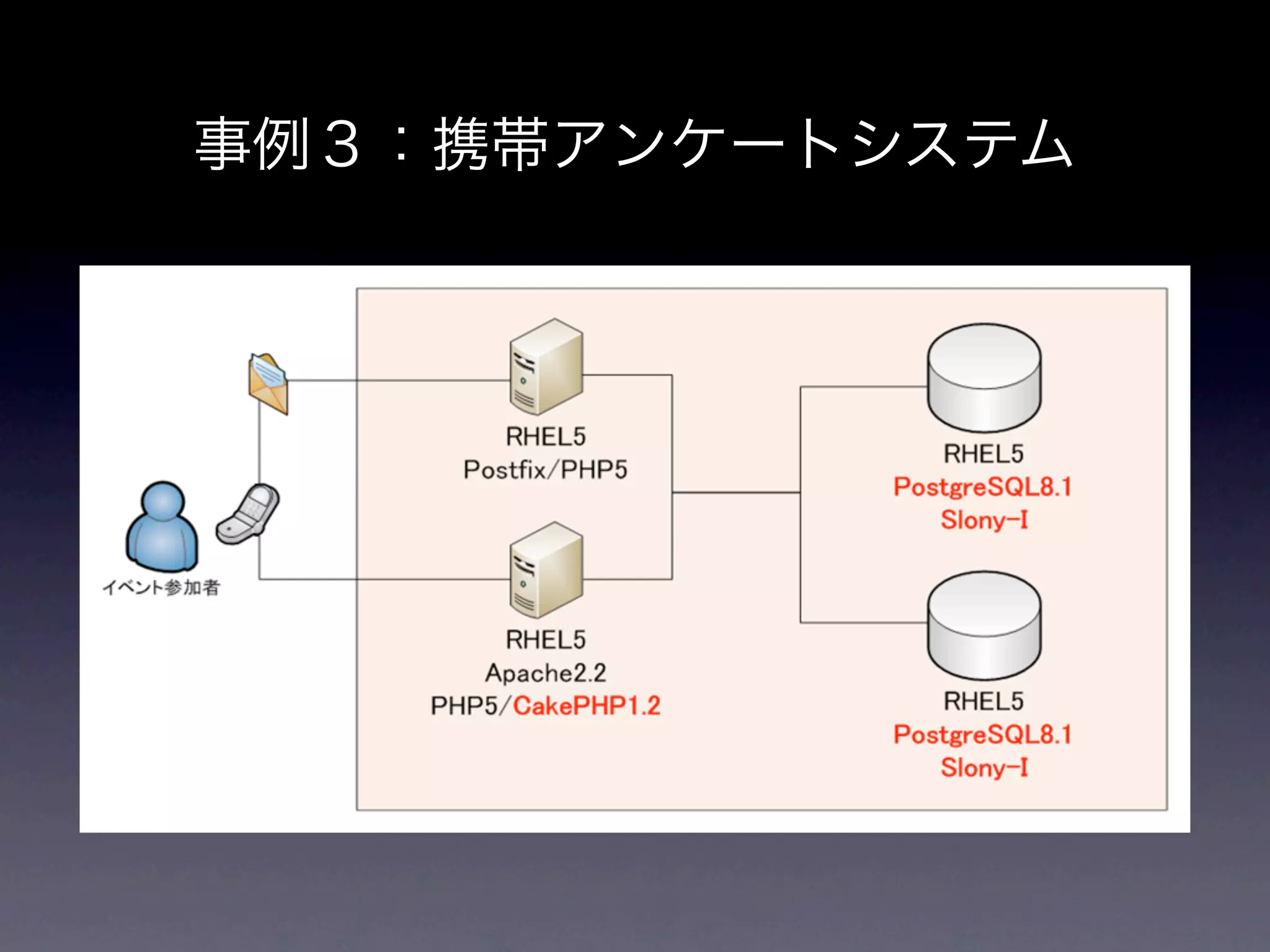 事例３：携帯アンケートシステム

イベント参加者

RHEL5
Postfix/PHP5

RHEL5
Apache2.2
PHP5/CakePHP1.2

RHEL5
PostgreSQL8.1
Slony-I

RHEL5
PostgreSQL8.1
Slony-I